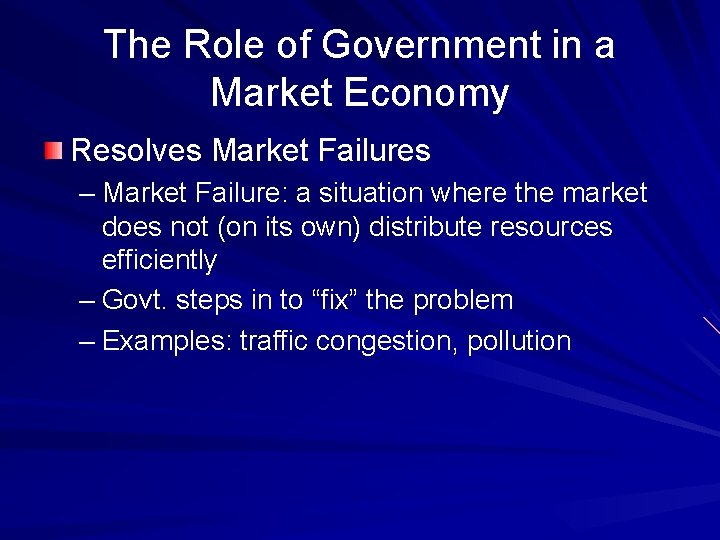 The Role of Government in a Market Economy

Resolves Market Failures

– Market Failure: a situation where the market does not (on its own) distribute resources efficiently

– Govt. steps in to “fix” the problem

– Examples: traffic congestion, pollution